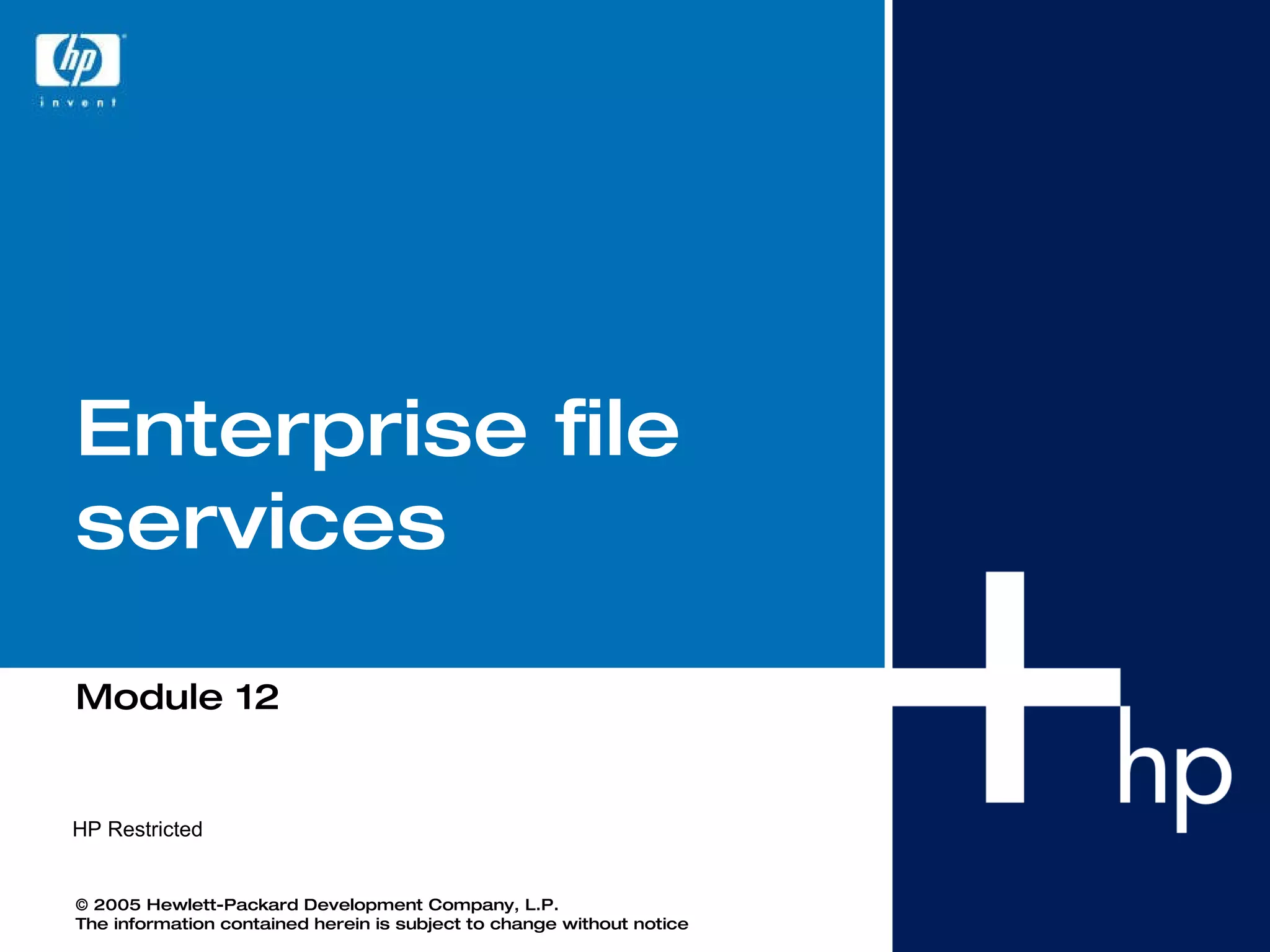 hp
invent

Enterprise file services

Module 12

HP Restricted

© 2005 Hewlett-Packard Development Company, L.P.
The information contained herein is subject to change without notice

hp